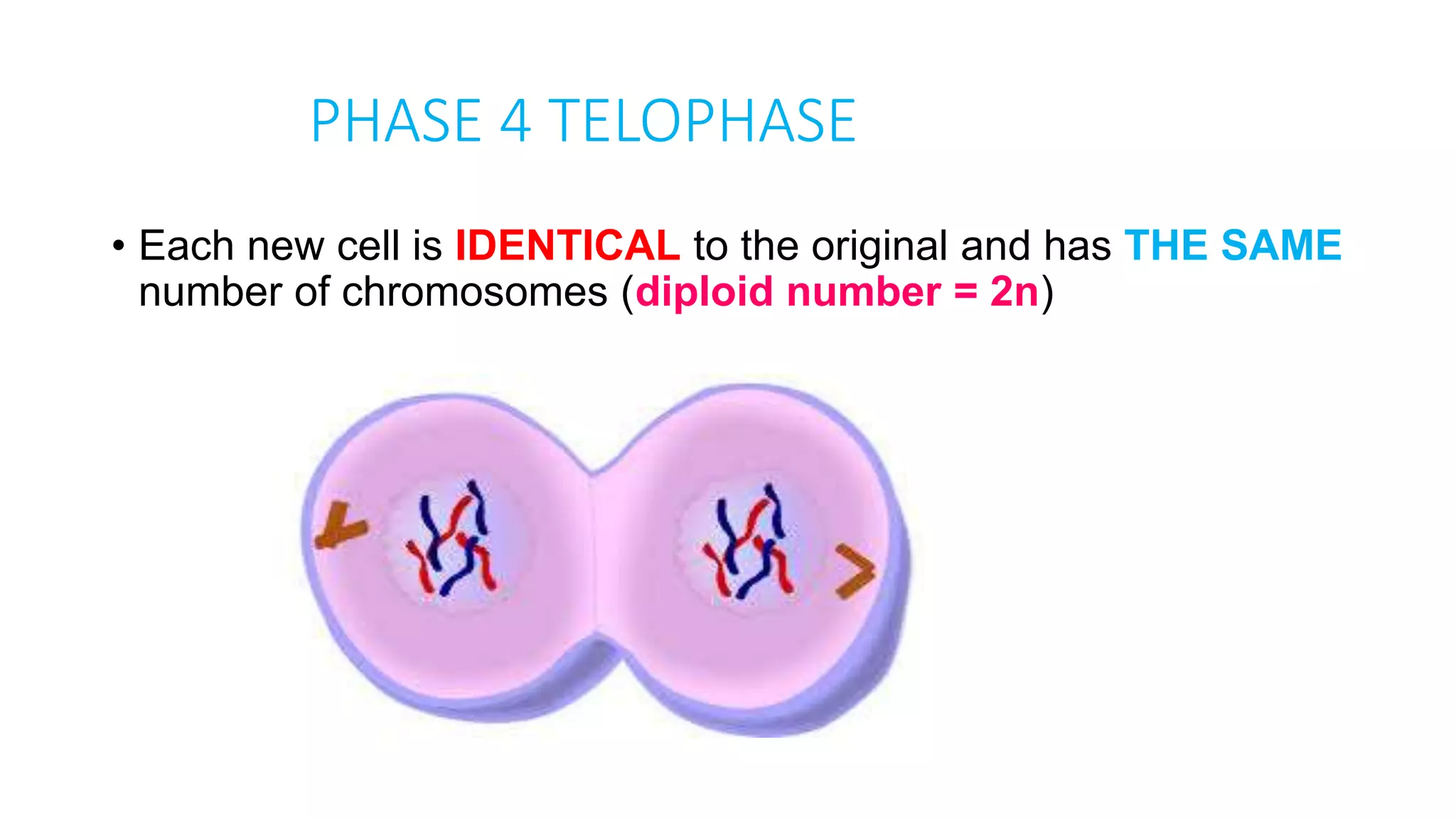 PHASE 4 TELOPHASE

• Each new cell is IDENTICAL to the original and has THE SAME number of chromosomes (diploid number = 2n)